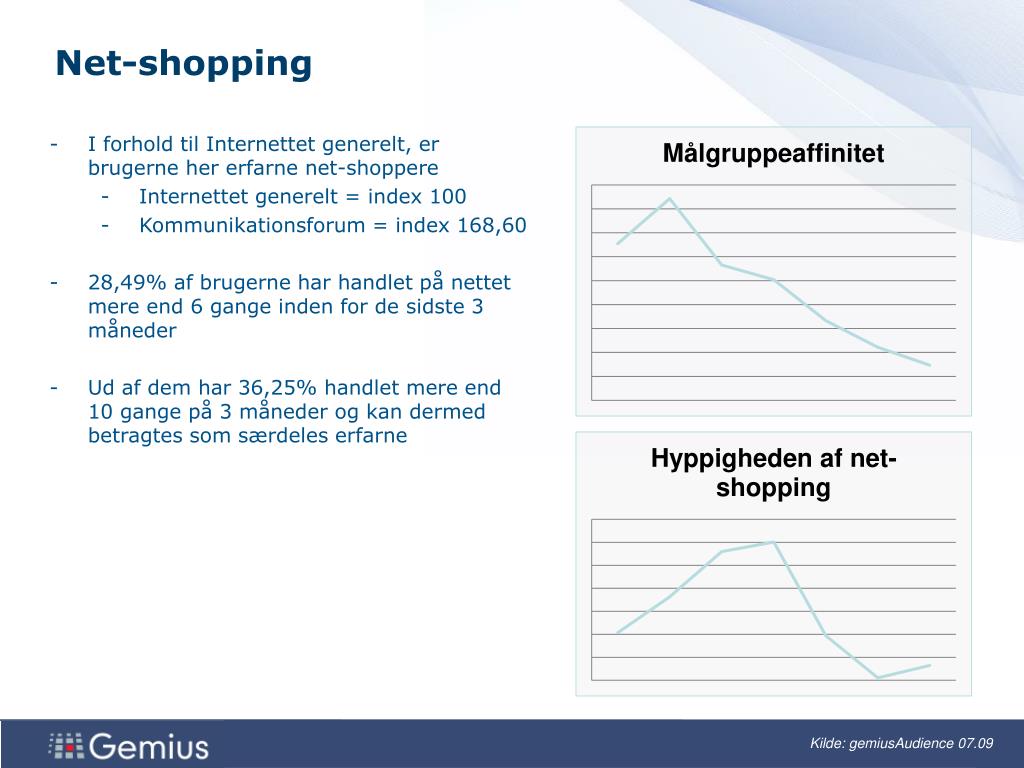 Net-shopping

- I forhold til Internettet generelt, er brugerne her erfarne net-shoppere
  - Internettet generelt = index 100
  - Kommunikationsforum = index 168,60

- 28,49% af brugerne har handlet på nettet mere end 6 gange inden for de sidste 3 måneder

- Ud af dem har 36,25% handlet mere end 10 gange på 3 måneder og kan dermed betragtes som særdeles erfarne

Målgruppeaffinitet

Hyppigheden af net-shopping

Gemius

Kilde: gemiusAudience 07.09